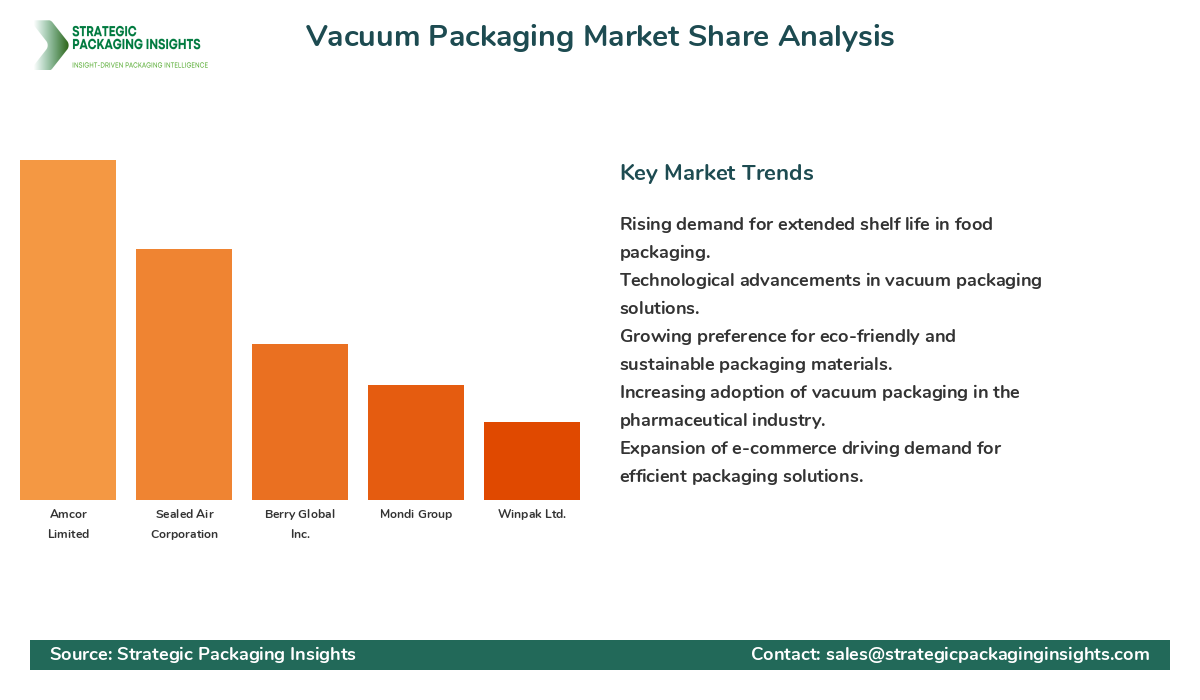 STRATEGIC PACKAGING INSIGHTS
INSIGHT-DRIVEN PACKAGING INTELLIGENCE

Vacuum Packaging Market Share Analysis

Amcor Limited
Sealed Air Corporation
Berry Global Inc.
Mondi Group
Winpak Ltd.

Key Market Trends

Rising demand for extended shelf life in food packaging.
Technological advancements in vacuum packaging solutions.
Growing preference for eco-friendly and sustainable packaging materials.
Increasing adoption of vacuum packaging in the pharmaceutical industry.
Expansion of e-commerce driving demand for efficient packaging solutions.

Source: Strategic Packaging Insights
Contact: sales@strategicpackaginginsights.com